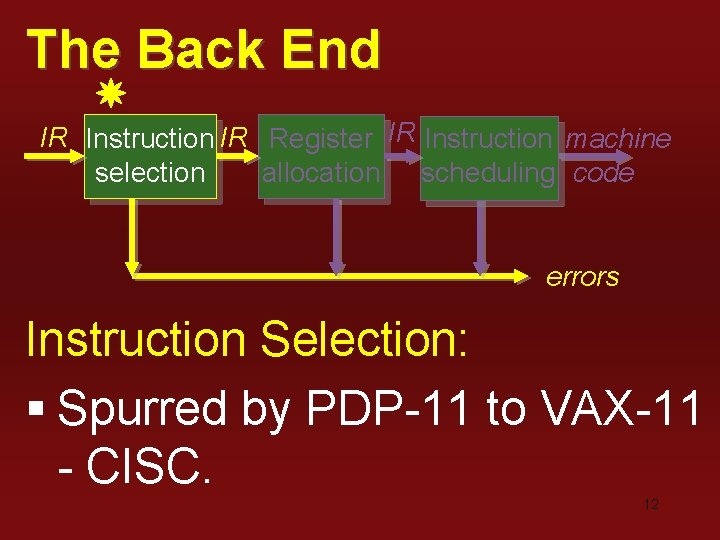 The Back End

IR

Instruction selection

IR

Register allocation

IR

Instruction scheduling

machine code

errors

Instruction Selection:

▪ Spurred by PDP-11 to VAX-11 - CISC.

12